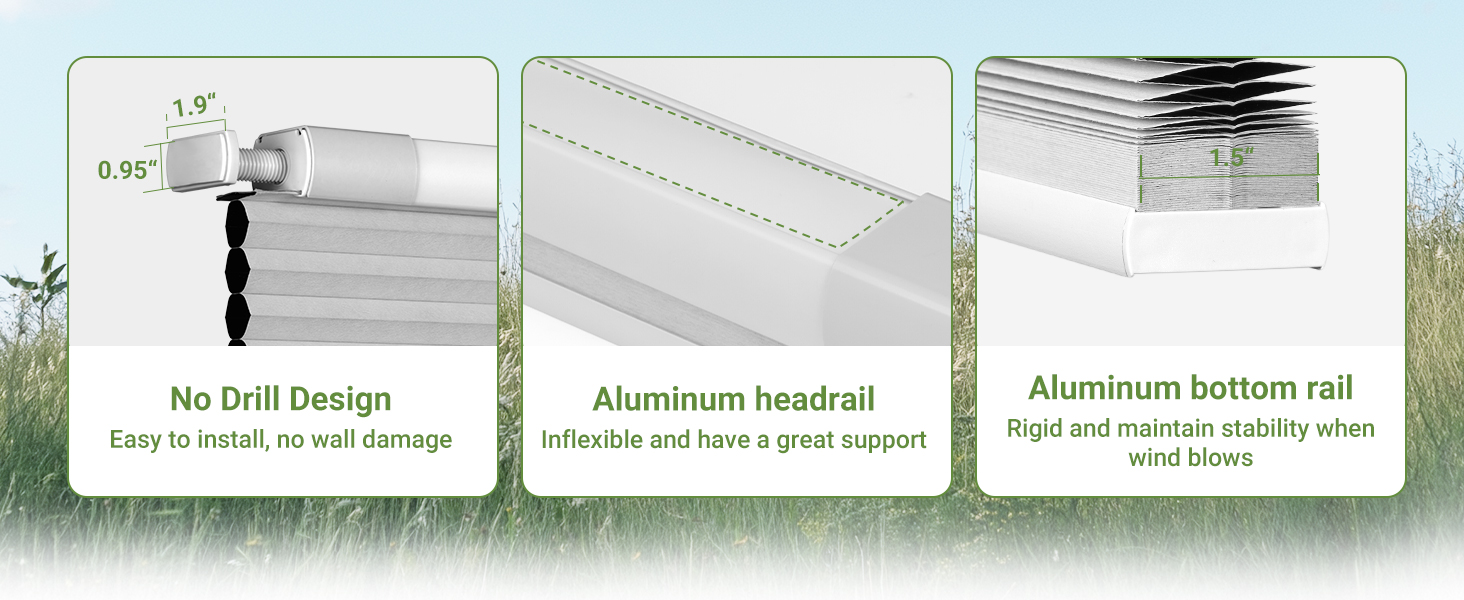 1.9"

0.95"

No Drill Design

Easy to install, no wall damage

Aluminum headrail

Inflexible and have a great support

1.5"

Aluminum bottom rail

Rigid and maintain stability when wind blows